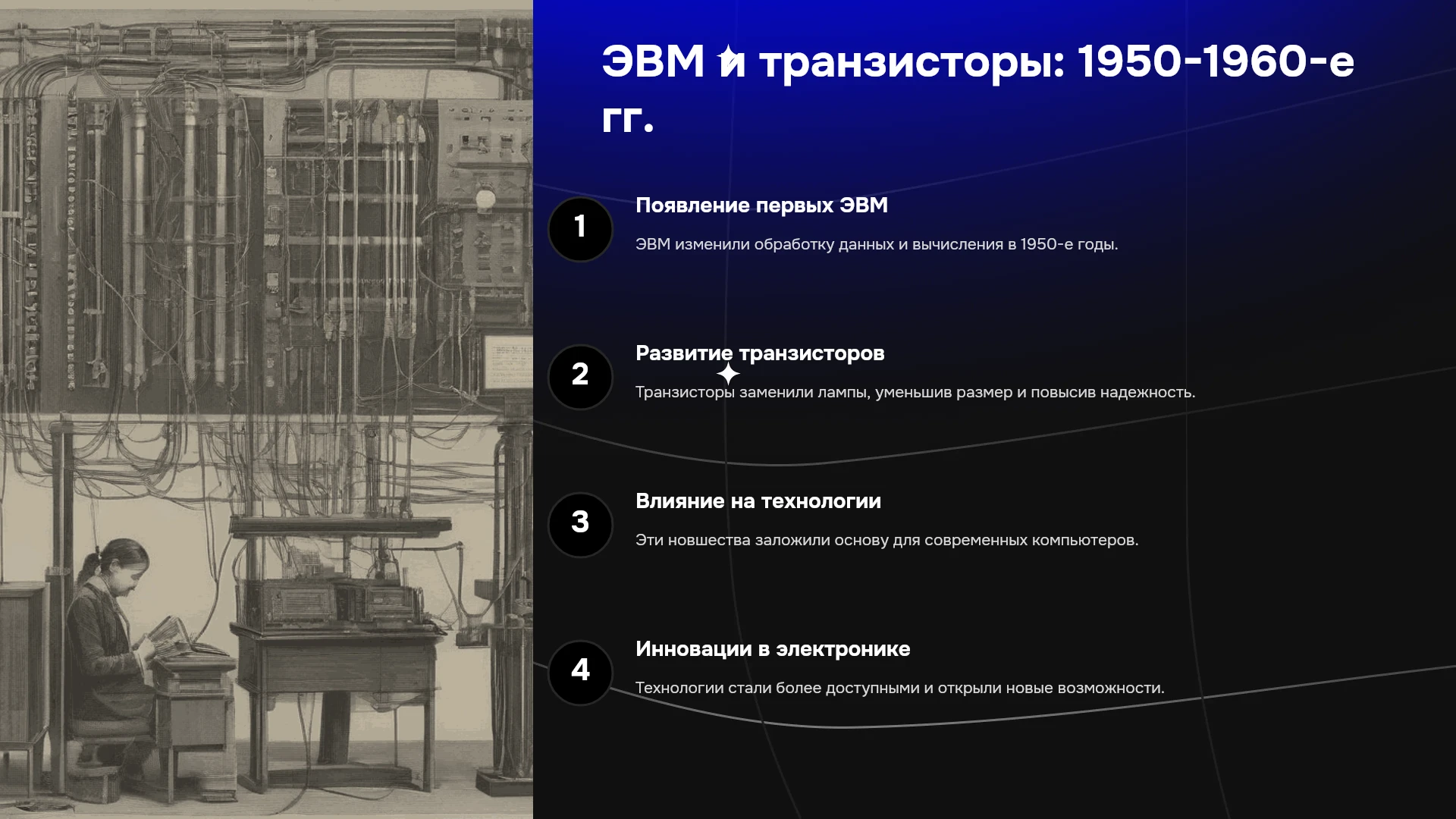 ЭВМ и транзисторы: 1950-1960-е гг.

1

Появление первых ЭВМ

ЭВМ изменили обработку данных и вычисления в 1950-е годы.

2

Развитие транзисторов

Транзисторы заменили лампы, уменьшив размер и повысив надежность.

3

Влияние на технологии

Эти новшества заложили основу для современных компьютеров.

4

Инновации в электронике

Технологии стали более доступными и открыли новые возможности.